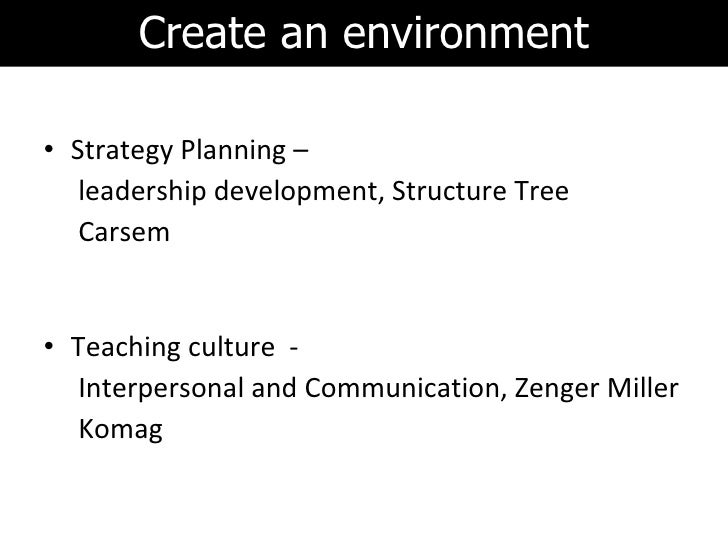 Create an environment

• Strategy Planning –
leadership development, Structure Tree
Carsem

• Teaching culture -
Interpersonal and Communication, Zenger Miller
Komag